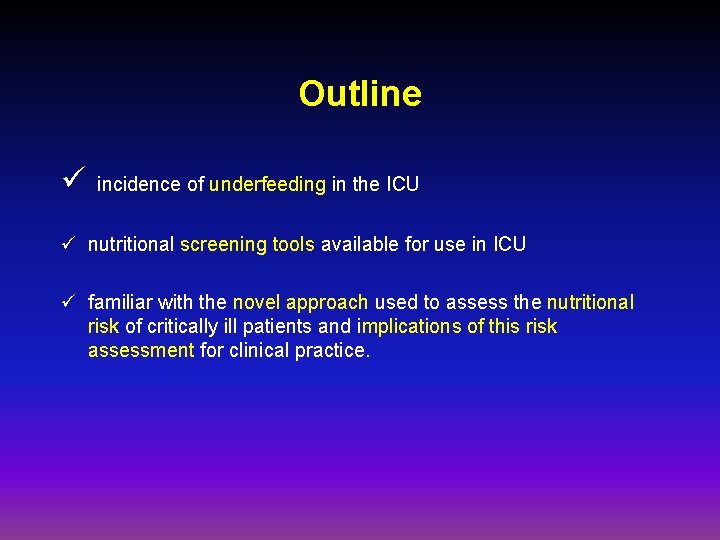 Outline

✓ incidence of underfeeding in the ICU

✓ nutritional screening tools available for use in ICU

✓ familiar with the novel approach used to assess the nutritional risk of critically ill patients and implications of this risk assessment for clinical practice.